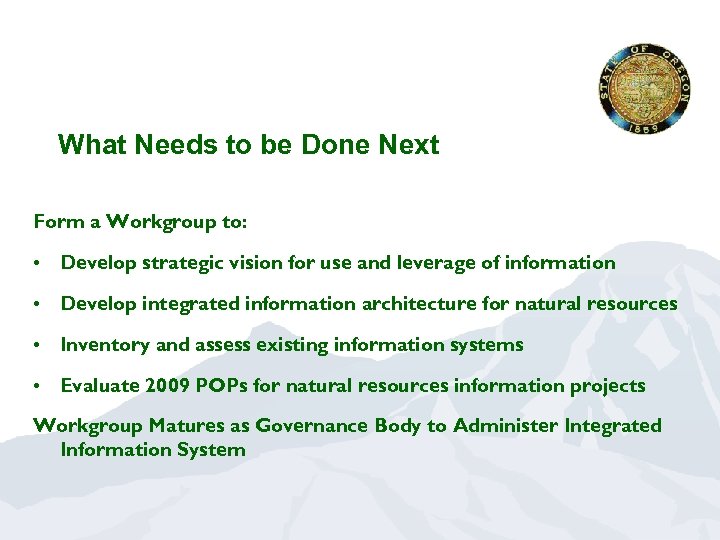 STATE OF OREGON
1859

What Needs to be Done Next

Form a Workgroup to:

• Develop strategic vision for use and leverage of information

• Develop integrated information architecture for natural resources

• Inventory and assess existing information systems

• Evaluate 2009 POPs for natural resources information projects

Workgroup Matures as Governance Body to Administer Integrated Information System